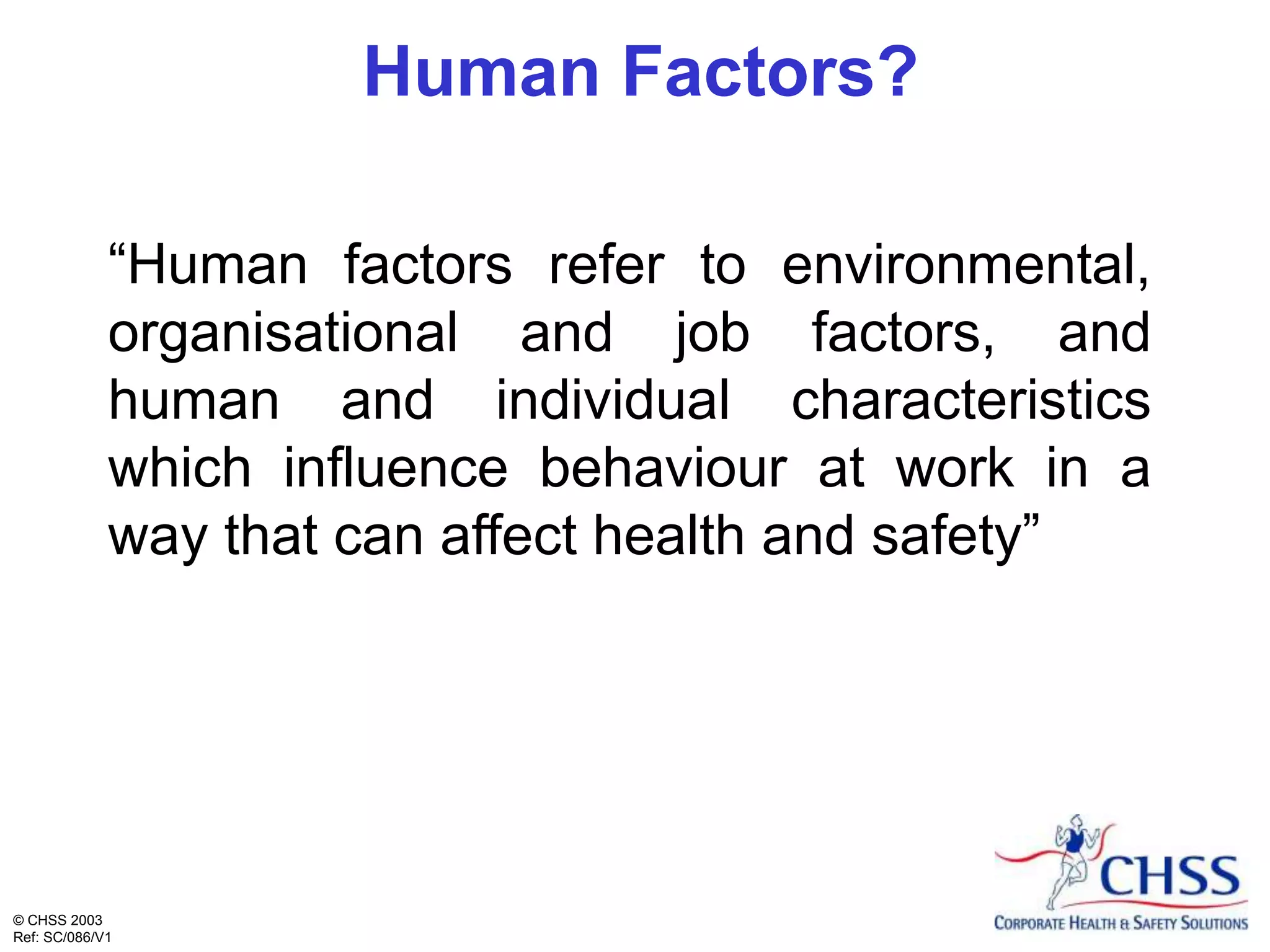 Human Factors?

“Human factors refer to environmental, organisational and job factors, and human and individual characteristics which influence behaviour at work in a way that can affect health and safety”

© CHSS 2003
Ref: SC/086/V1

CHSS
CORPORATE HEALTH & SAFETY SOLUTIONS